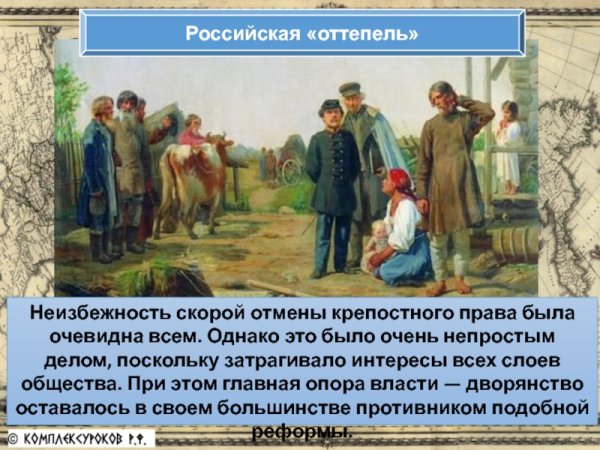 Российская «оттепель»

Неизбежность скорой отмены крепостного права была очевидна всем. Однако это было очень непростым делом, поскольку затрагивало интересы всех слоев общества. При этом главная опора власти — дворянство оставалось в своем большинстве противником подобной реформы.

© КОМПЛЕКСУРОКОВ Р.Ф.